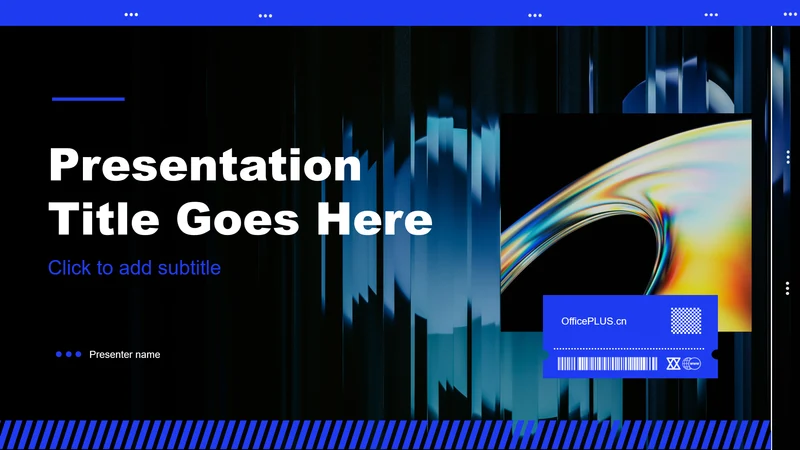 Presentation Title Goes Here

Click to add subtitle

Presenter name

OfficePLUS.cn